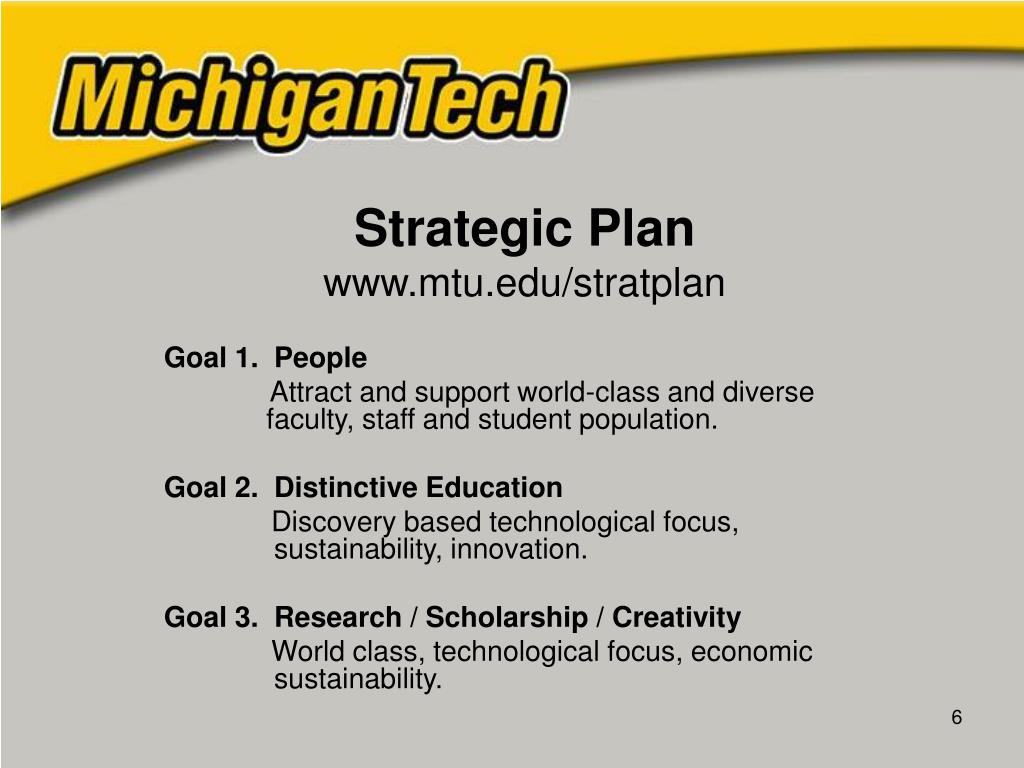 MichiganTech

Strategic Plan
www.mtu.edu/stratplan

Goal 1. People
Attract and support world-class and diverse faculty, staff and student population.

Goal 2. Distinctive Education
Discovery based technological focus, sustainability, innovation.

Goal 3. Research / Scholarship / Creativity
World class, technological focus, economic sustainability.

6